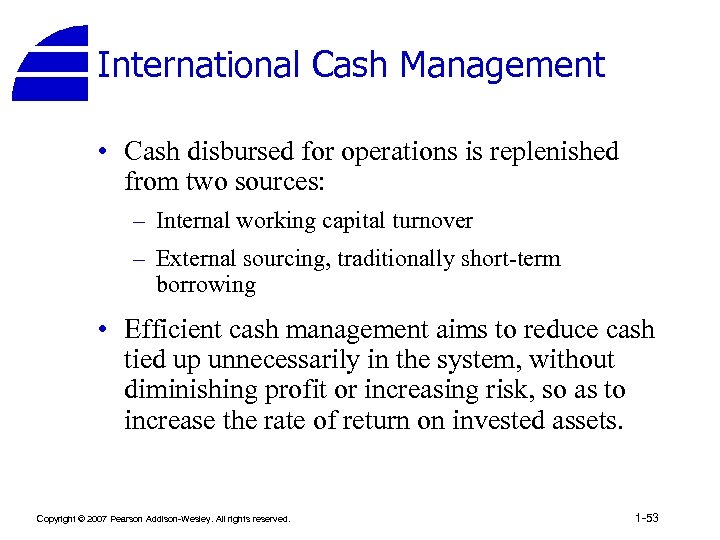 International Cash Management

• Cash disbursed for operations is replenished from two sources:

– Internal working capital turnover

– External sourcing, traditionally short-term borrowing

• Efficient cash management aims to reduce cash tied up unnecessarily in the system, without diminishing profit or increasing risk, so as to increase the rate of return on invested assets.

Copyright © 2007 Pearson Addison-Wesley. All rights reserved.

1-53